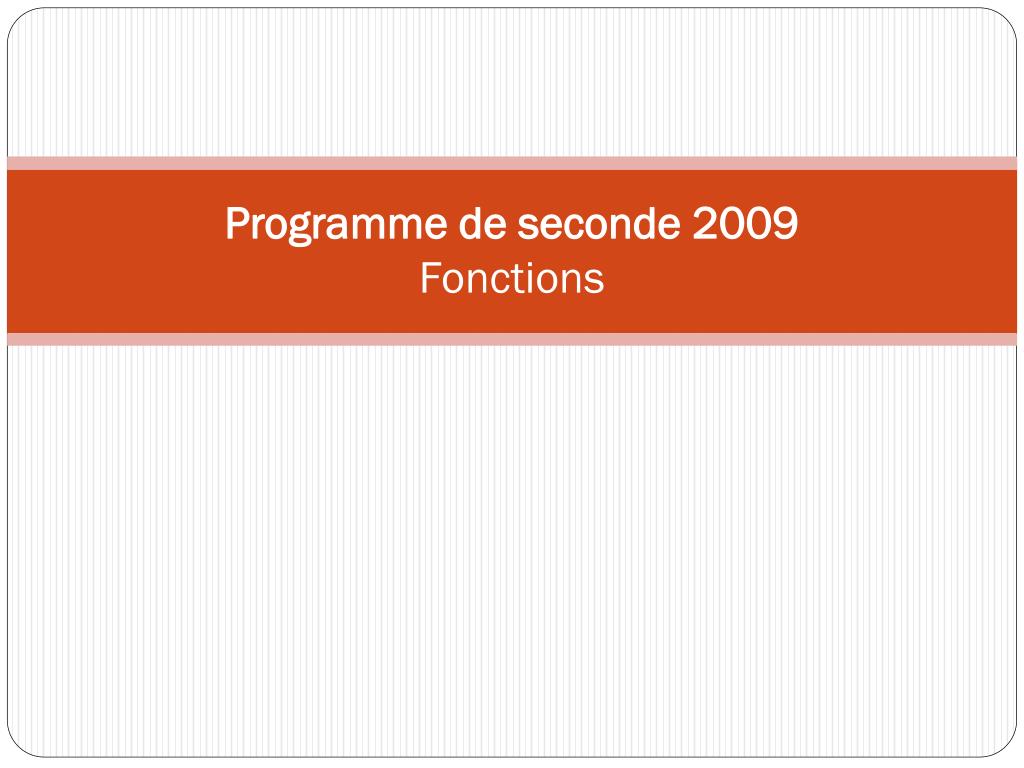 Programme de seconde 2009
Fonctions